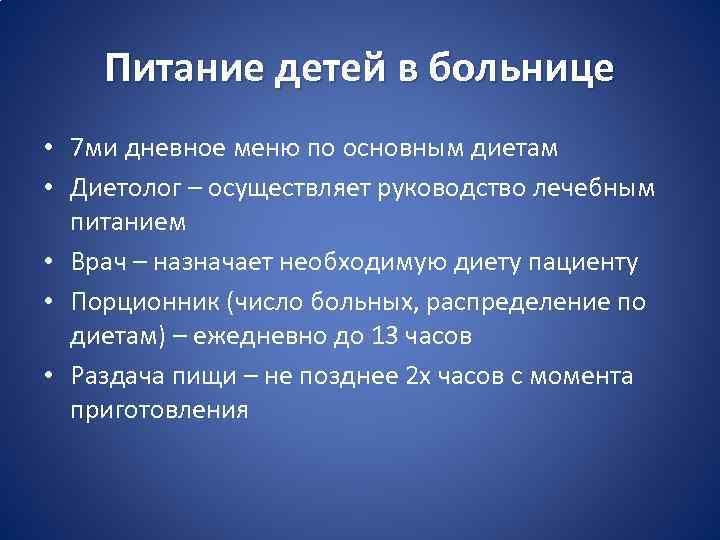 Питание детей в больнице

• 7ми дневное меню по основным диетам
• Диетолог – осуществляет руководство лечебным питанием
• Врач – назначает необходимую диету пациенту
• Порционник (число больных, распределение по диетам) – ежедневно до 13 часов
• Раздача пищи – не позднее 2х часов с момента приготовления